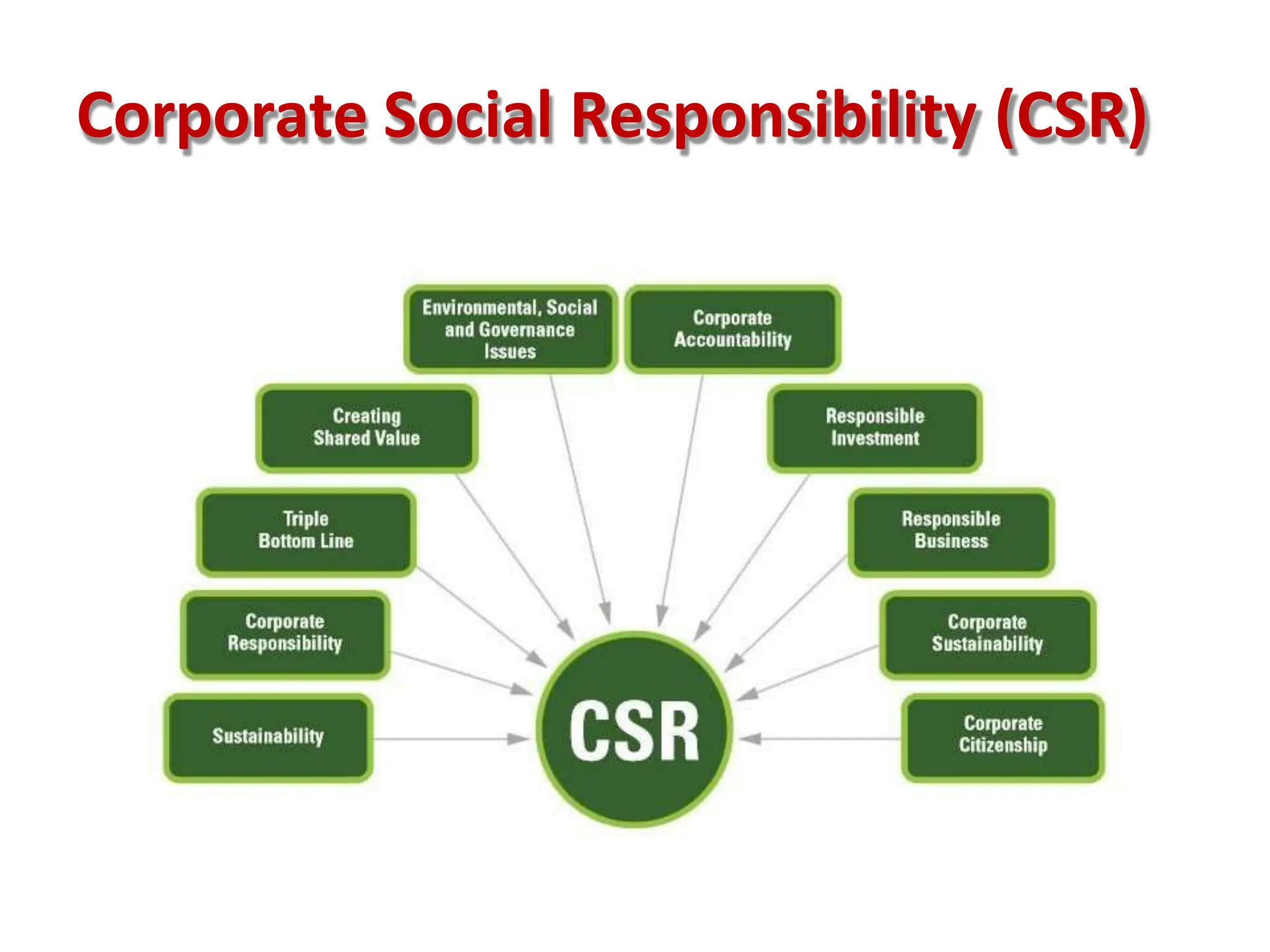 Corporate Social Responsibility (CSR)

Environmental, Social and Governance Issues

Corporate Accountability

Creating Shared Value

Responsible Investment

Triple Bottom Line

Responsible Business

Corporate Responsibility

Corporate Sustainability

Sustainability

Corporate Citizenship

CSR